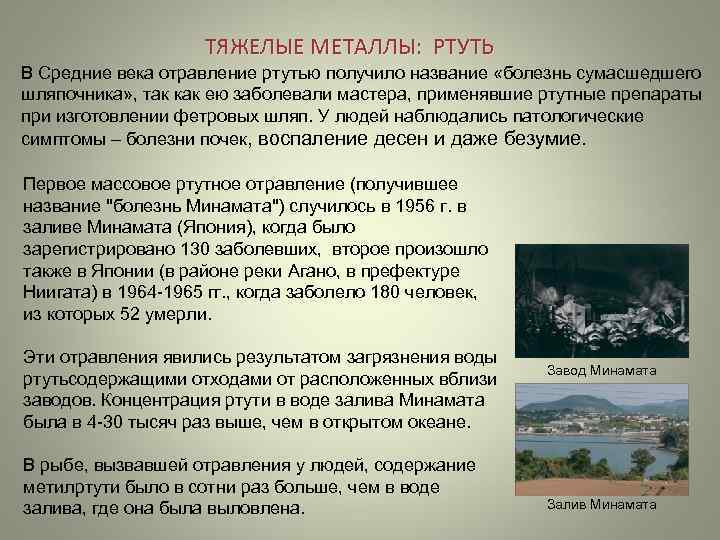 ТЯЖЕЛЫЕ МЕТАЛЛЫ: РТУТЬ

В Средние века отравление ртутью получило название «болезнь сумасшедшего шляпочника», так как ею заболевали мастера, применявшие ртутные препараты при изготовлении фетровых шляп. У людей наблюдались патологические симптомы – болезни почек, воспаление десен и даже безумие.

Первое массовое ртутное отравление (получившее название "болезнь Минамата") случилось в 1956 г. в заливе Минамата (Япония), когда было зарегистрировано 130 заболевших, второе произошло также в Японии (в районе реки Агано, в префектуре Ниигата) в 1964-1965 гг., когда заболело 180 человек, из которых 52 умерли.

Эти отравления явились результатом загрязнения воды ртутьсодержащими отходами от расположенных вблизи заводов. Концентрация ртути в воде залива Минамата была в 4-30 тысяч раз выше, чем в открытом океане.

В рыбе, вызвавшей отравления у людей, содержание метилртути было в сотни раз больше, чем в воде залива, где она была выловлена.

Завод Минамата

Залив Минамата